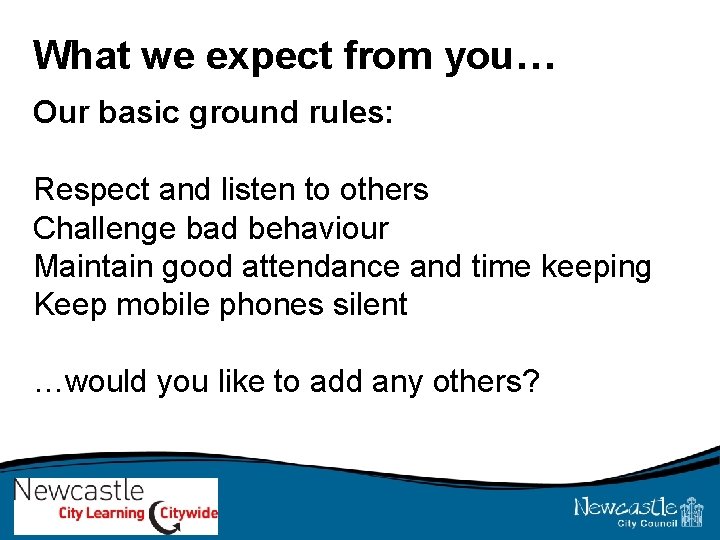 What we expect from you…

Our basic ground rules:

Respect and listen to others
Challenge bad behaviour
Maintain good attendance and time keeping
Keep mobile phones silent

…would you like to add any others?

Newcastle
City Learning Citywide

Newcastle
City Council